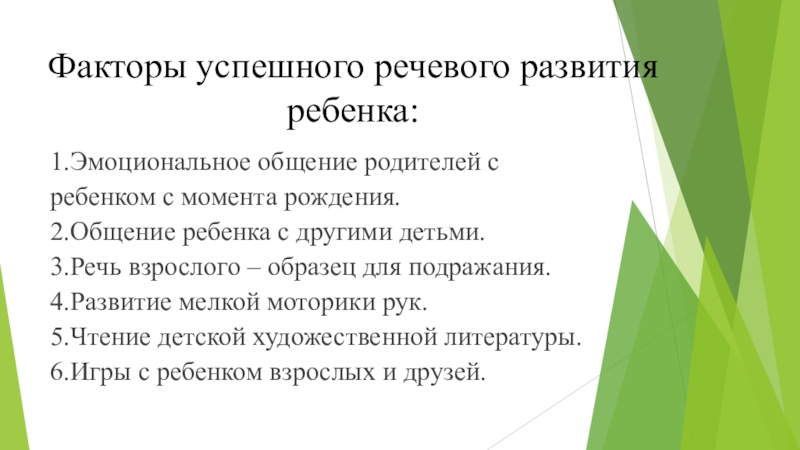 Факторы успешного речевого развития ребенка:

1.Эмоциональное общение родителей с ребенком с момента рождения.
2.Общение ребенка с другими детьми.
3.Речь взрослого – образец для подражания.
4.Развитие мелкой моторики рук.
5.Чтение детской художественной литературы.
6.Игры с ребенком взрослых и друзей.